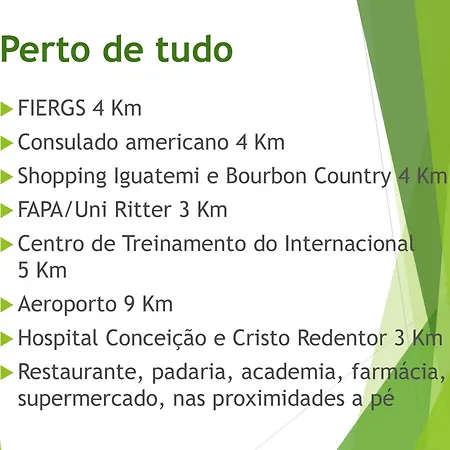 Perto de tudo

FIERGS 4 Km

Consulado americano 4 Km

Shopping Iguatemi e Bourbon Country 4 Km

FAPA/Uni Ritter 3 Km

Centro de Treinamento do Internacional 5 Km

Aeroporto 9 Km

Hospital Conceição e Cristo Redentor 3 Km

Restaurante, padaria, academia, farmácia, supermercado, nas proximidades a pé